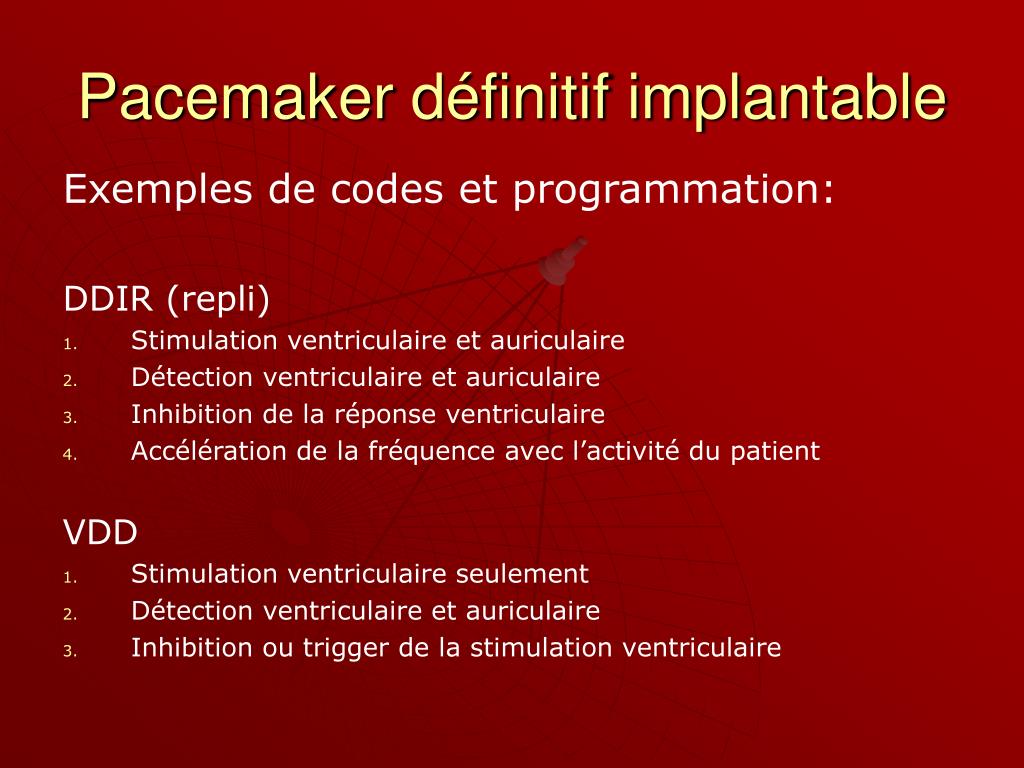 Pacemaker définitif implantable

Exemples de codes et programmation:

DDIR (repli)
1. Stimulation ventriculaire et auriculaire
2. Détection ventriculaire et auriculaire
3. Inhibition de la réponse ventriculaire
4. Accélération de la fréquence avec l’activité du patient

VDD
1. Stimulation ventriculaire seulement
2. Détection ventriculaire et auriculaire
3. Inhibition ou trigger de la stimulation ventriculaire